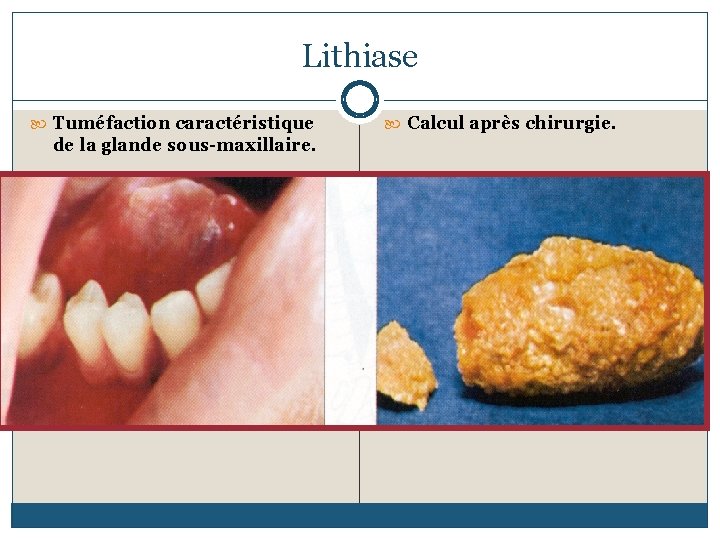 Lithiase

Tuméfaction caractéristique de la glande sous-maxillaire.

Calcul après chirurgie.